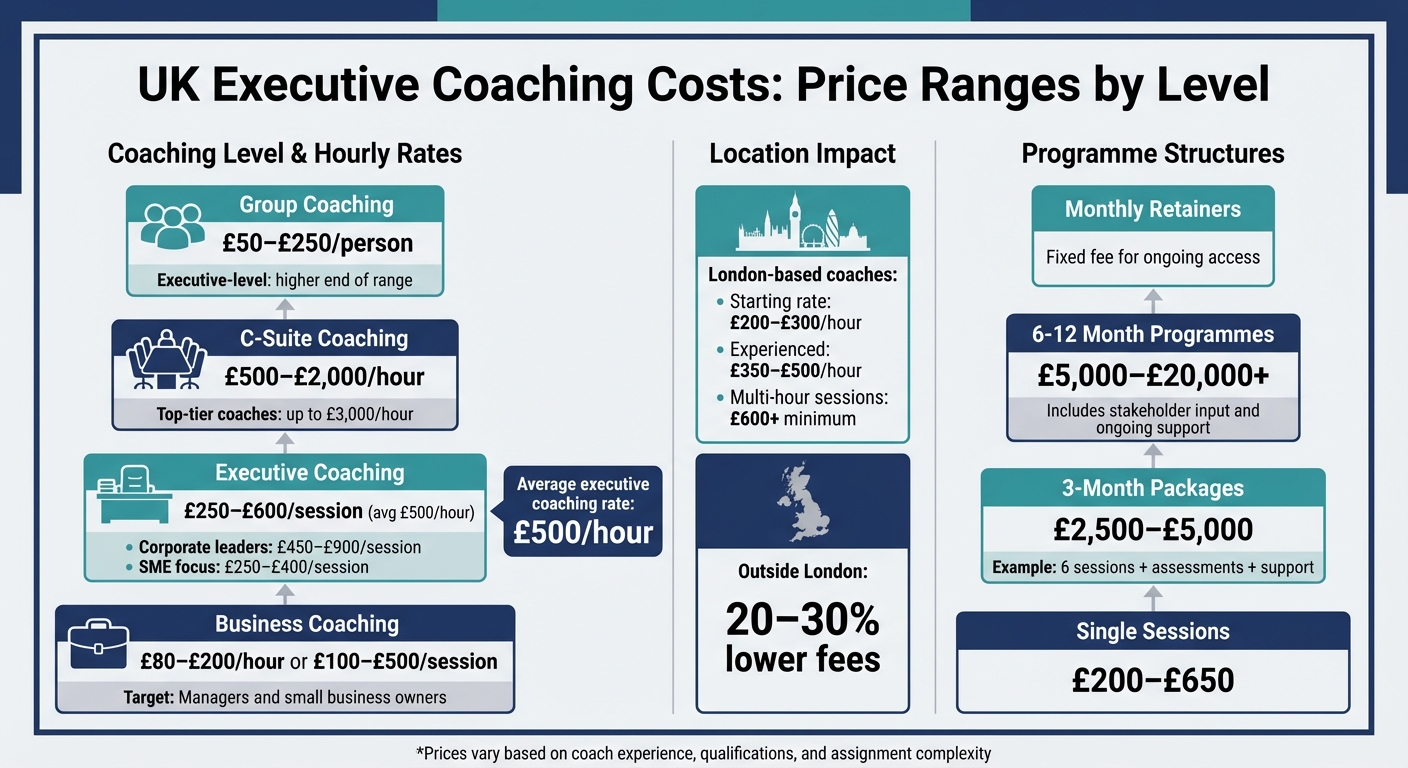 UK Executive Coaching Costs: Price Ranges by Level

Coaching Level & Hourly Rates

Group Coaching
£50–£250/person
Executive-level: higher end of range

C-Suite Coaching
£500–£2,000/hour
Top-tier coaches: up to £3,000/hour

Executive Coaching
£250–£600/session (avg £500/hour)
• Corporate leaders: £450–£900/session
• SME focus: £250–£400/session

Average executive coaching rate: £500/hour

Business Coaching
£80–£200/hour or £100–£500/session
Target: Managers and small business owners

Location Impact

London-based coaches:
• Starting rate: £200–£300/hour
• Experienced: £350–£500/hour
• Multi-hour sessions: £600+ minimum

Outside London:
20–30% lower fees

Programme Structures

Monthly Retainers
Fixed fee for ongoing access

6-12 Month Programmes
£5,000–£20,000+
Includes stakeholder input and ongoing support

3-Month Packages
£2,500–£5,000
Example: 6 sessions + assessments + support

Single Sessions
£200–£650

*Prices vary based on coach experience, qualifications, and assignment complexity